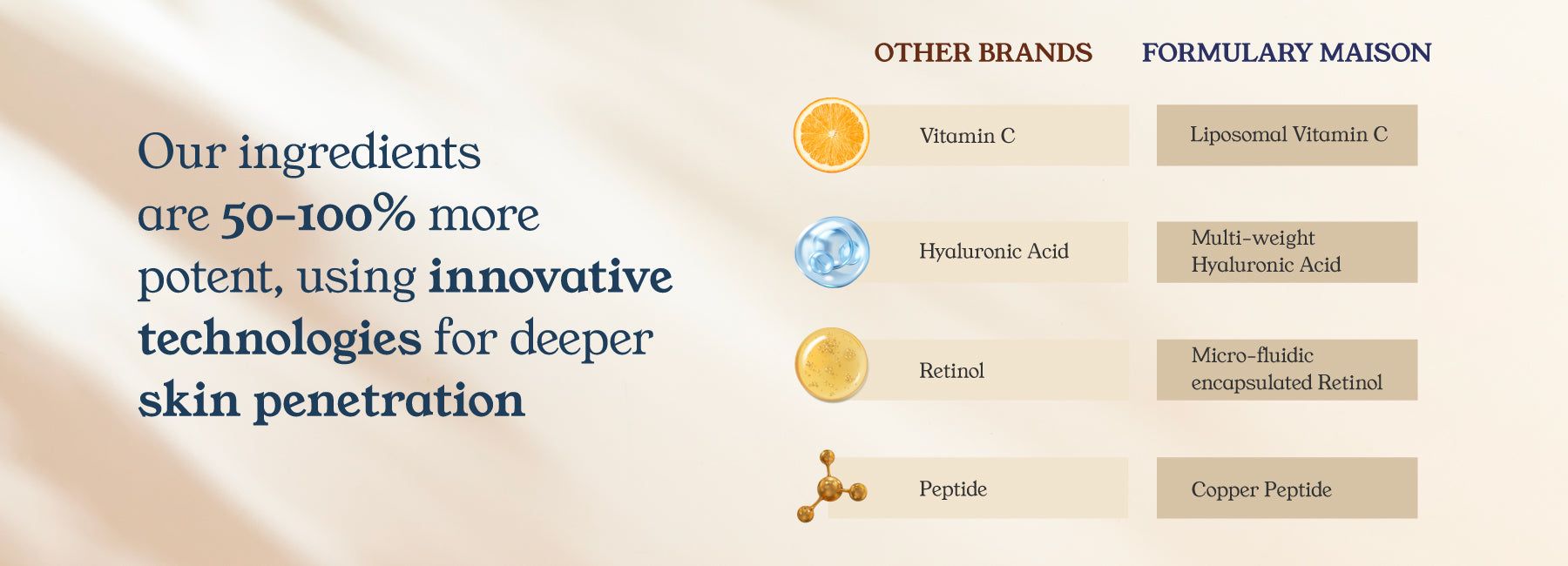 Our ingredients are 50-100% more potent, using innovative technologies for deeper skin penetration

| OTHER BRANDS | FORMULARY MAISON |
|---|---|
| Vitamin C | Liposomal Vitamin C |
| Hyaluronic Acid | Multi-weight Hyaluronic Acid |
| Retinol | Micro-fluidic encapsulated Retinol |
| Peptide | Copper Peptide |